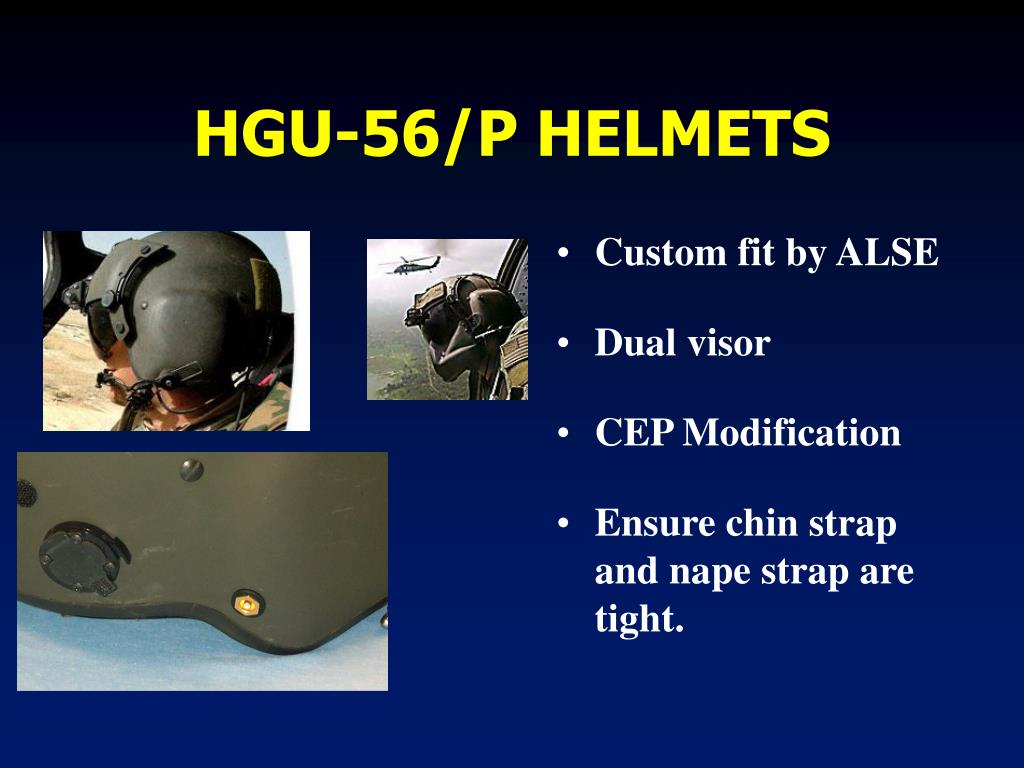 HGU-56/P HELMETS

• Custom fit by ALSE

• Dual visor

• CEP Modification

• Ensure chin strap and nape strap are tight.